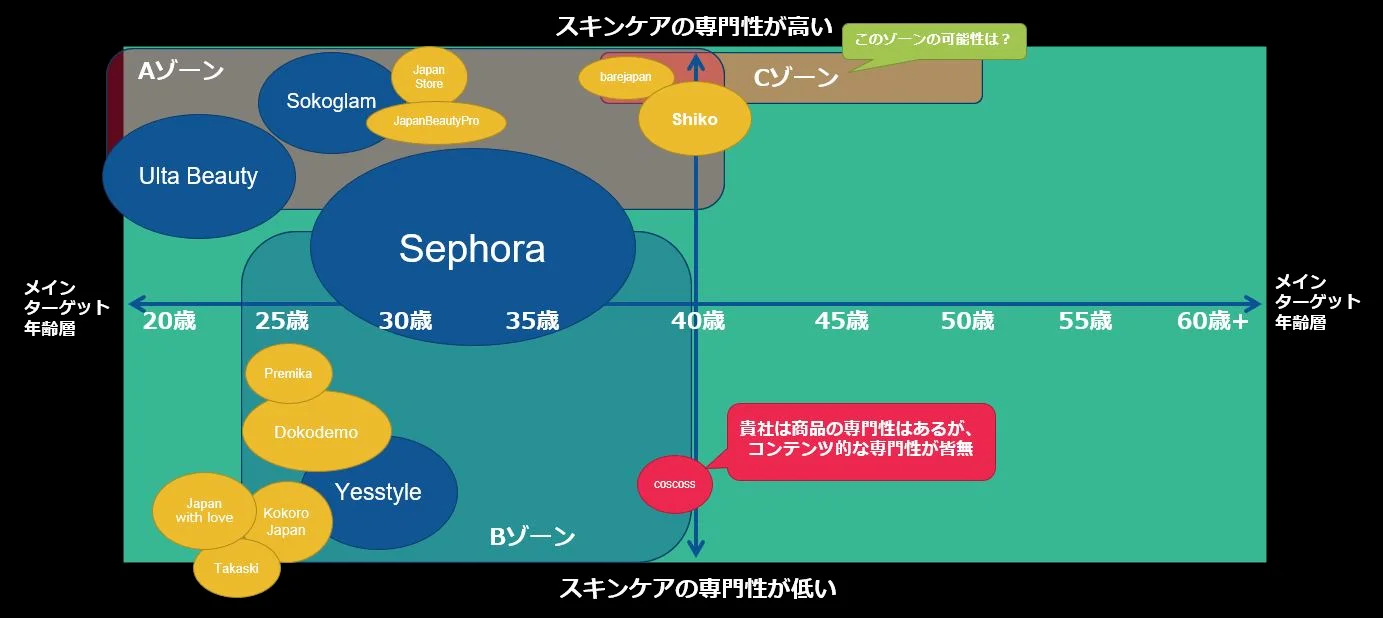 スキンケアの専門性が高い

このゾーンの可能性は？

Aゾーン

Sokoglam

Japan Store

JapanBeautyPro

barejapan

Cゾーン

Shiko

Ulta Beauty

Sephora

メイン ターゲット 年齢層

20歳 25歳 30歳 35歳 40歳 45歳 50歳 55歳 60歳＋

メイン ターゲット 年齢層

Premika

Dokodemo

貴社は商品の専門性はあるが、コンテンツ的な専門性が皆無

coscoss

Yesstyle

Japan with love

Kokoro Japan

Takaski

Bゾーン

スキンケアの専門性が低い